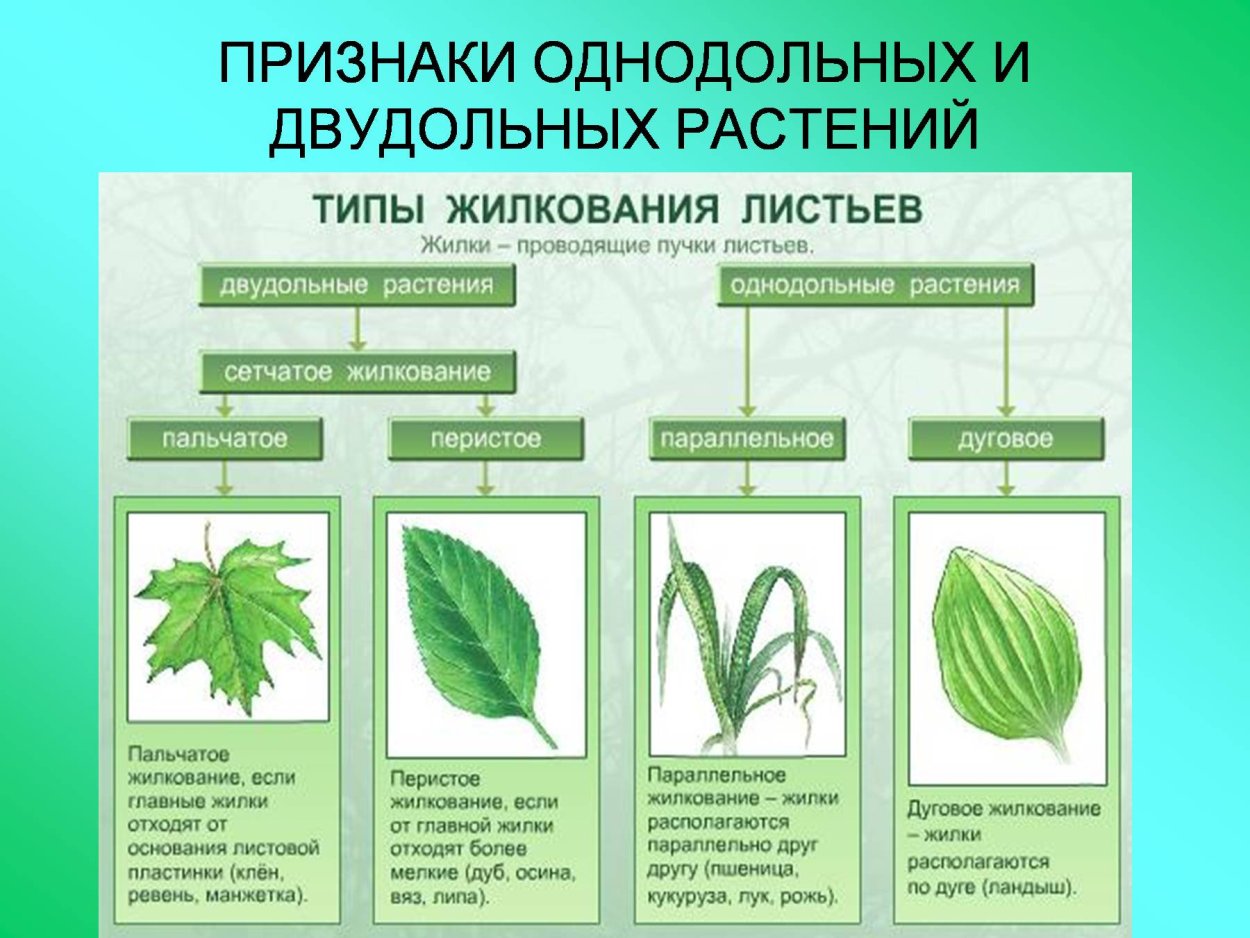 ПРИЗНАКИ ОДНОДОЛЬНЫХ И ДВУДОЛЬНЫХ РАСТЕНИЙ

ТИПЫ ЖИЛКОВАНИЯ ЛИСТЬЕВ

Жилки – проводящие пучки листьев.

двудольные растения

однодольные растения

сетчатое жилкование

пальчатое

перистое

параллельное

дуговое

Пальчатое жилкование, если главные жилки отходят от основания листовой пластинки (клён, ревень, манжетка).

Перистое жилкование, если от главной жилки отходят более мелкие (дуб, осина, вяз, липа).

Параллельное жилкование – жилки располагаются параллельно друг другу (пшеница, кукуруза, лук, рожь).

Дуговое жилкование – жилки располагаются по дуге (ландыш).